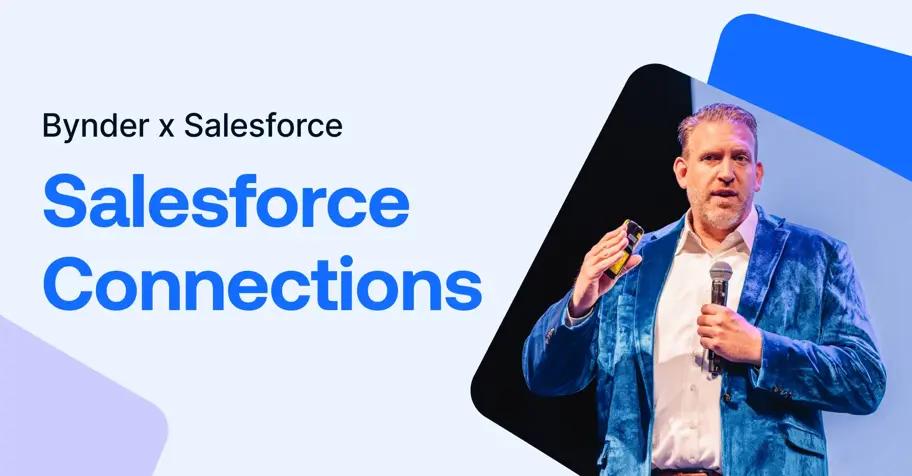 Bynder x Salesforce

Salesforce Connections